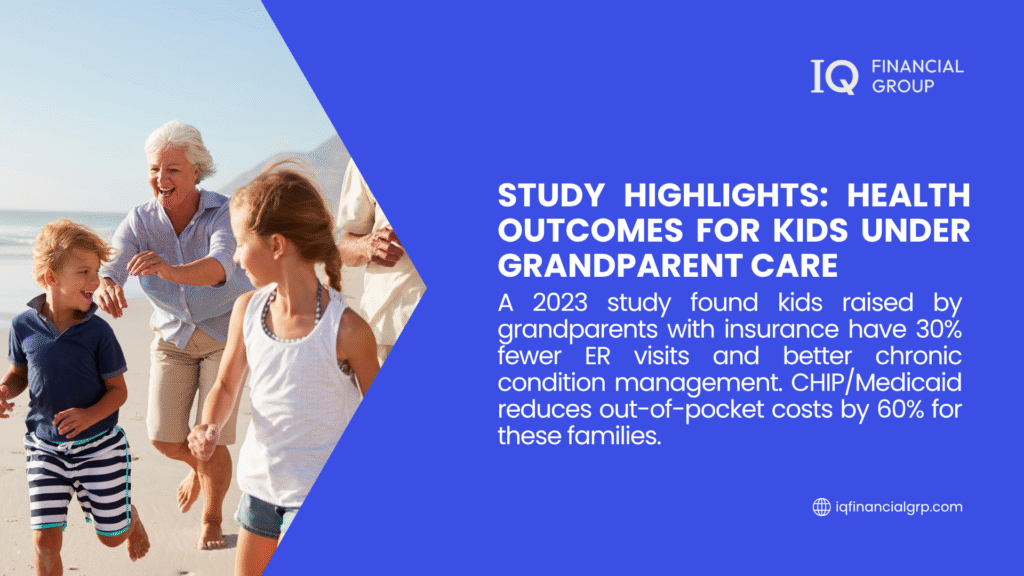 IQ FINANCIAL GROUP

STUDY HIGHLIGHTS: HEALTH OUTCOMES FOR KIDS UNDER GRANDPARENT CARE

A 2023 study found kids raised by grandparents with insurance have 30% fewer ER visits and better chronic condition management. CHIP/Medicaid reduces out-of-pocket costs by 60% for these families.

iqfinancialgrp.com